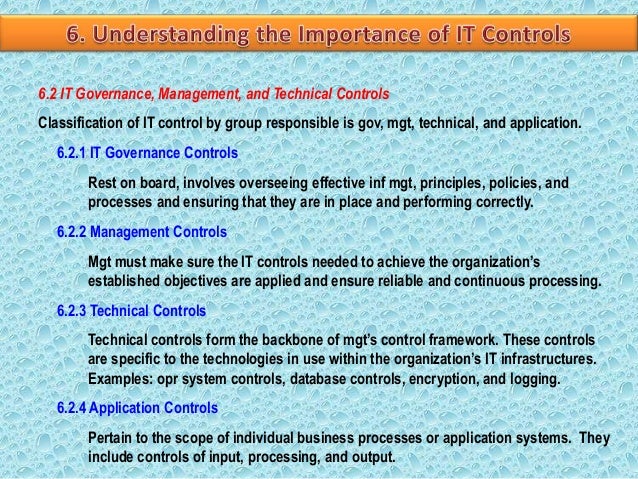 6. Understanding the Importance of IT Controls

6.2 IT Governance, Management, and Technical Controls

Classification of IT control by group responsible is gov, mgt, technical, and application.

6.2.1 IT Governance Controls

Rest on board, involves overseeing effective inf mgt, principles, policies, and processes and ensuring that they are in place and performing correctly.

6.2.2 Management Controls

Mgt must make sure the IT controls needed to achieve the organization's established objectives are applied and ensure reliable and continuous processing.

6.2.3 Technical Controls

Technical controls form the backbone of mgt's control framework. These controls are specific to the technologies in use within the organization's IT infrastructures. Examples: opr system controls, database controls, encryption, and logging.

6.2.4 Application Controls

Pertain to the scope of individual business processes or application systems. They include controls of input, processing, and output.